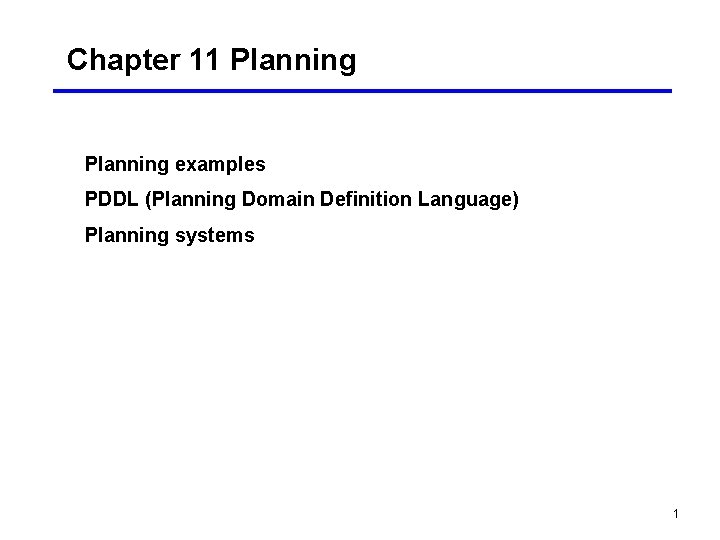 Chapter 11 Planning

Planning examples

PDDL (Planning Domain Definition Language)

Planning systems

1